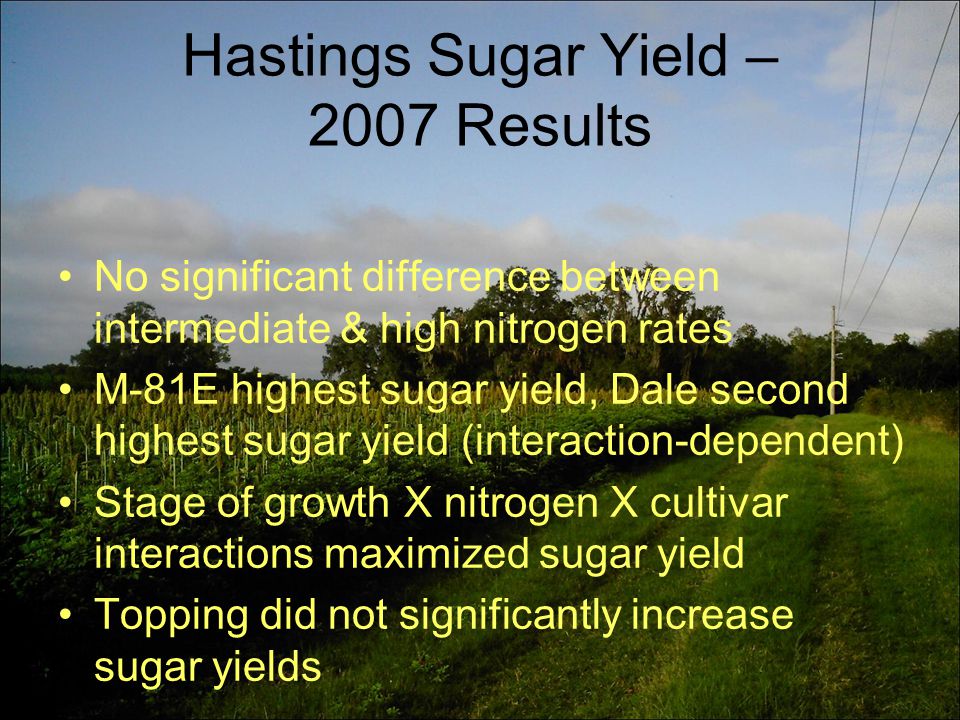 Hastings Sugar Yield – 2007 Results

• No significant difference between intermediate & high nitrogen rates
• M-81E highest sugar yield, Dale second highest sugar yield (interaction-dependent)
• Stage of growth X nitrogen X cultivar interactions maximized sugar yield
• Topping did not significantly increase sugar yields